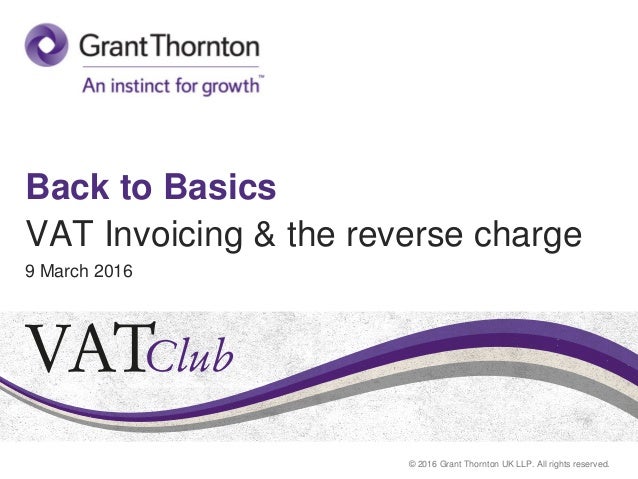 Grant Thornton
An instinct for growth™

Back to Basics
VAT Invoicing & the reverse charge
9 March 2016

VATClub

© 2016 Grant Thornton UK LLP. All rights reserved.